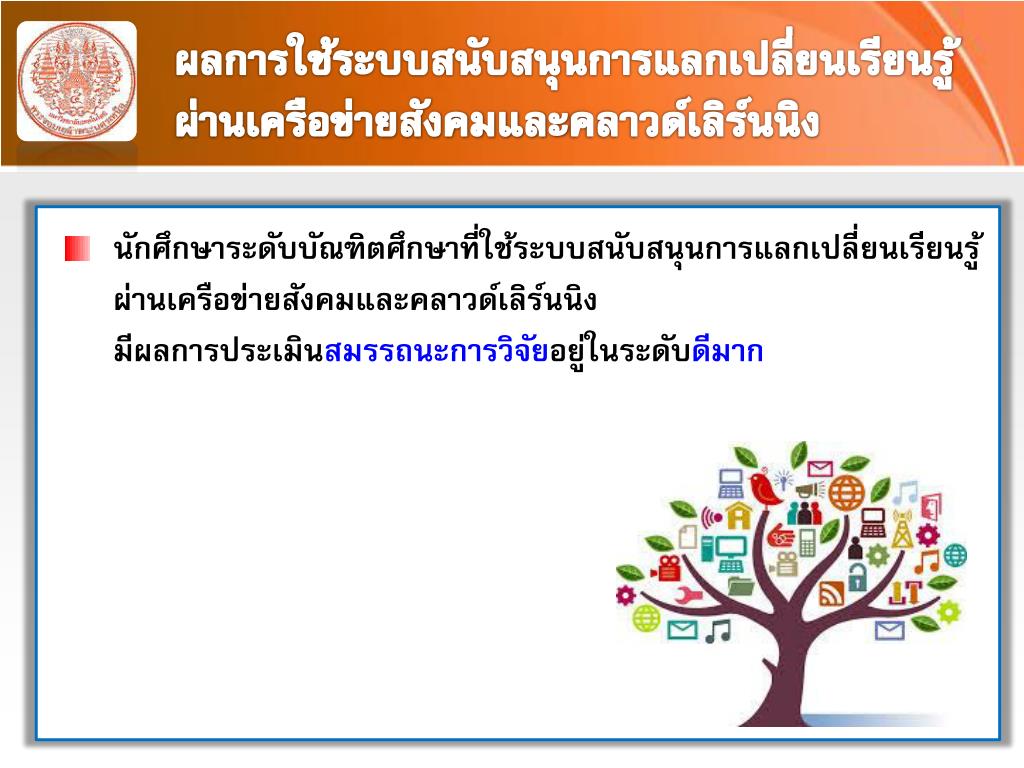 ผลการใช้ระบบสนับสนุนการแลกเปลี่ยนเรียนรู้ผ่านเครือข่ายสังคมและคลาวด์เลิร์นนิง

นักศึกษาระดับบัณฑิตศึกษาที่ใช้ระบบสนับสนุนการแลกเปลี่ยนเรียนรู้ผ่านเครือข่ายสังคมและคลาวด์เลิร์นนิง
มีผลการประเมินสมรรถนะการวิจัยอยู่ในระดับดีมาก